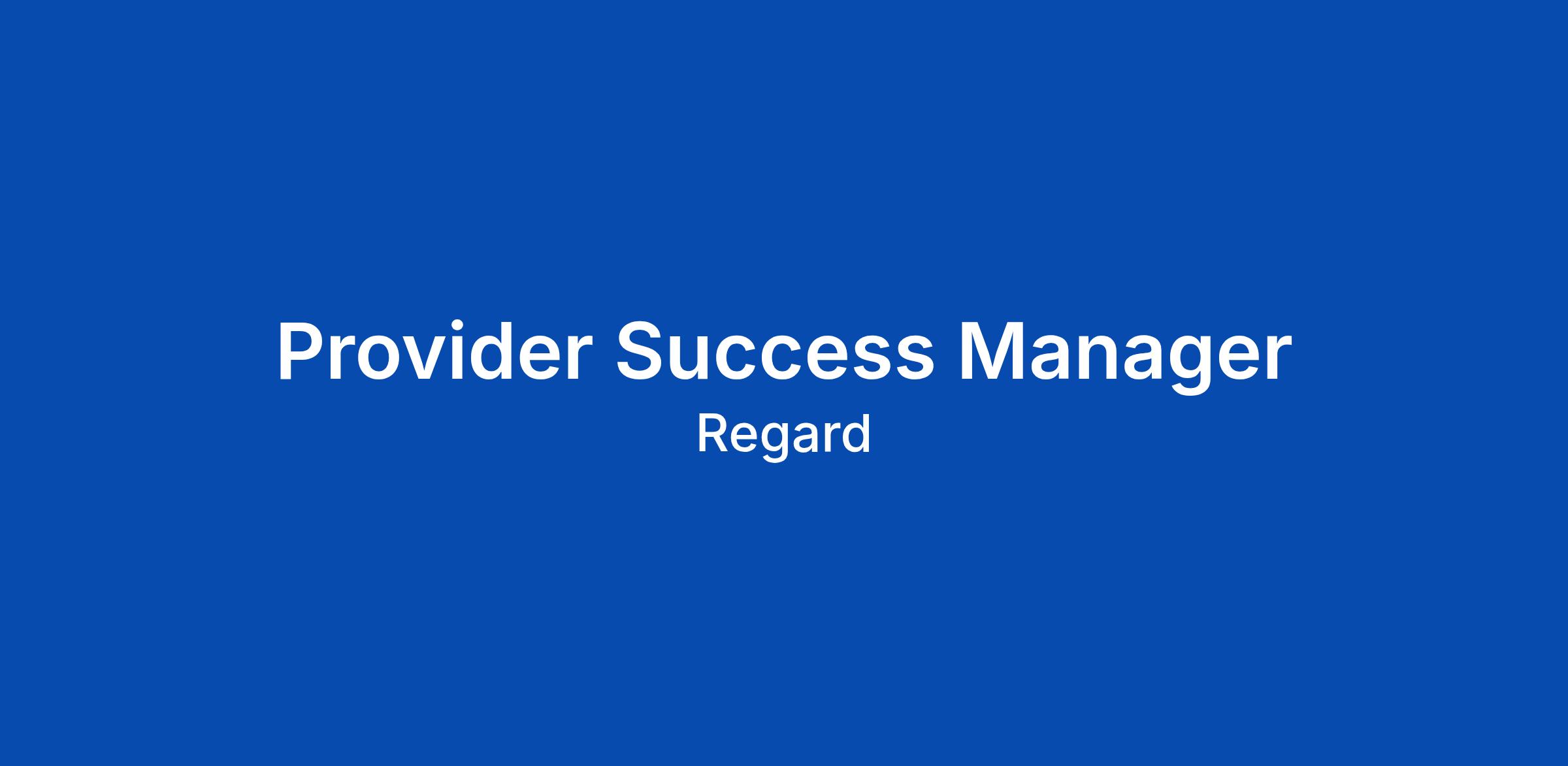 Provider Success Manager

Regard